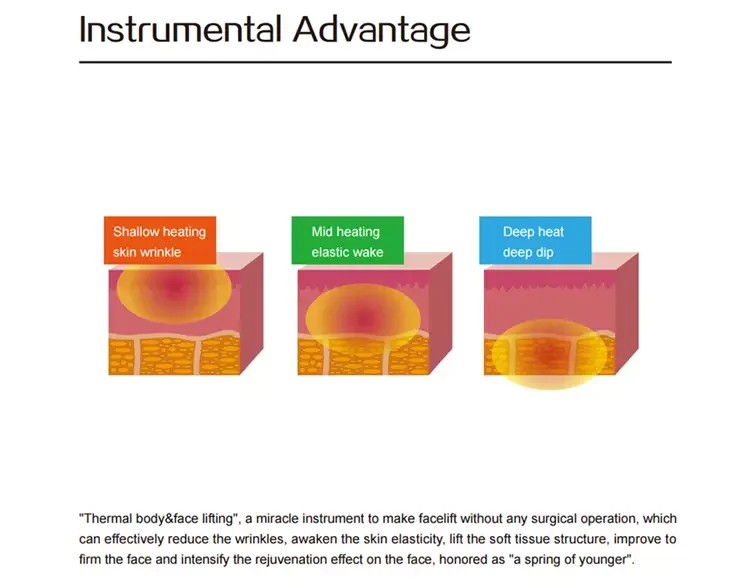 Instrumental Advantage

Shallow heating
skin wrinkle

Mid heating
elastic wake

Deep heat
deep dip

"Thermal body&face lifting", a miracle instrument to make facelift without any surgical operation, which can effectively reduce the wrinkles, awaken the skin elasticity, lift the soft tissue structure, improve to firm the face and intensify the rejuvenation effect on the face, honored as "a spring of younger".